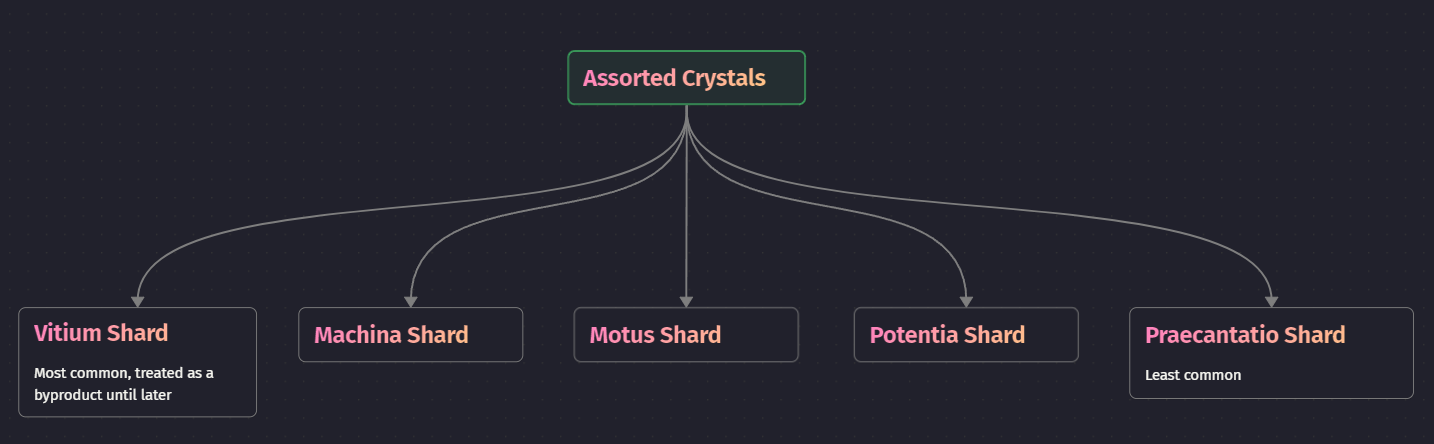 Assorted Crystals

Vitium Shard

Most common, treated as a byproduct until later

Machina Shard

Motus Shard

Potentia Shard

Praecantatio Shard

Least common